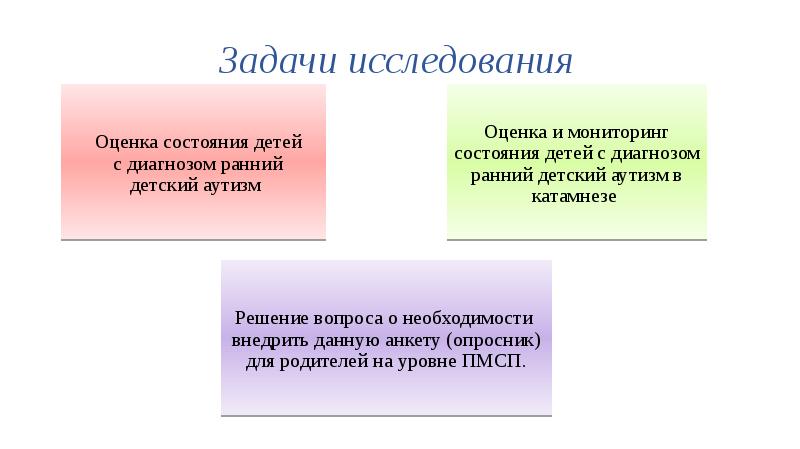 Задачи исследования

Оценка состояния детей с диагнозом ранний детский аутизм

Оценка и мониторинг состояния детей с диагнозом ранний детский аутизм в катамнезе

Решение вопроса о необходимости внедрить данную анкету (опросник) для родителей на уровне ПМСП.